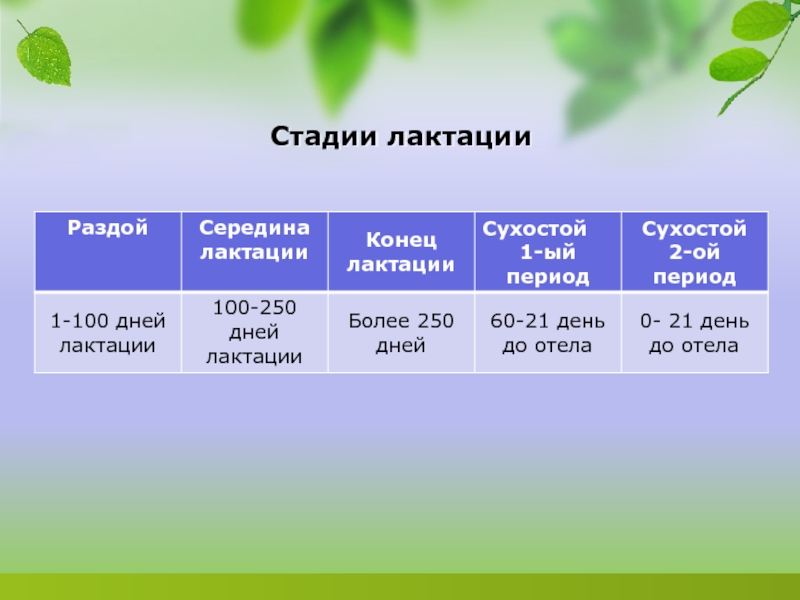 Стадии лактации

| Раздой | Середина лактации | Конец лактации | Сухостой 1-ый период | Сухостой 2-ой период |
|---|---|---|---|---|
| 1-100 дней лактации | 100-250 дней лактации | Более 250 дней | 60-21 день до отела | 0- 21 день до отела |